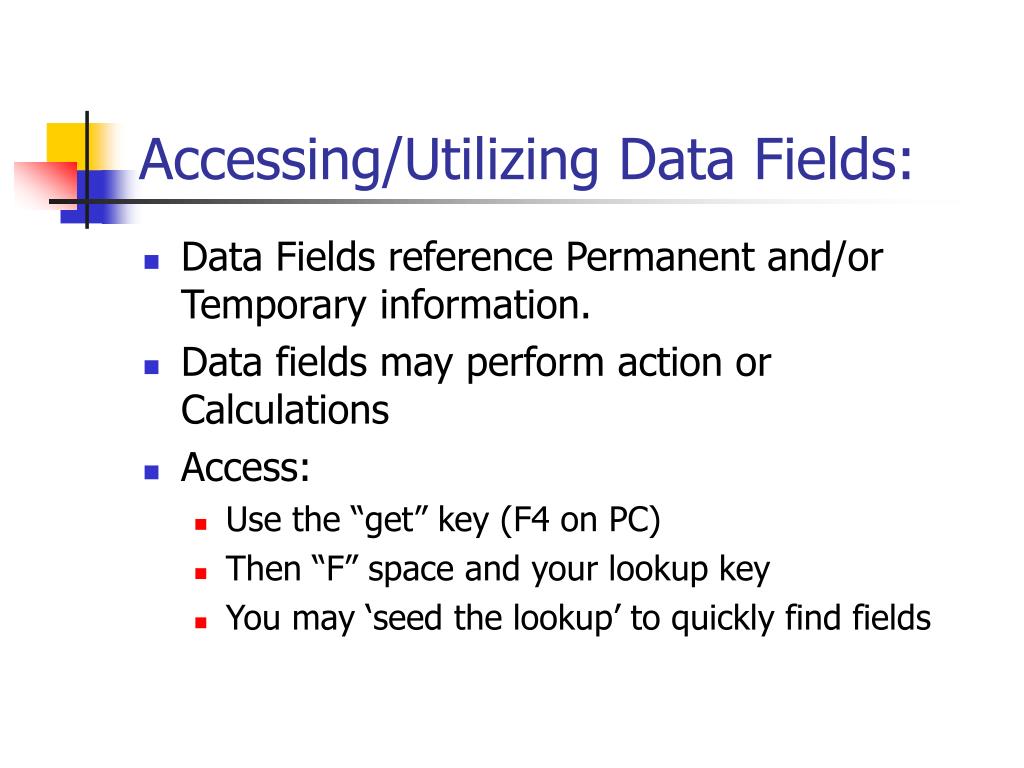 Accessing/Utilizing Data Fields:

- Data Fields reference Permanent and/or Temporary information.
- Data fields may perform action or Calculations
- Access:
  - Use the “get” key (F4 on PC)
  - Then “F” space and your lookup key
  - You may ‘seed the lookup’ to quickly find fields